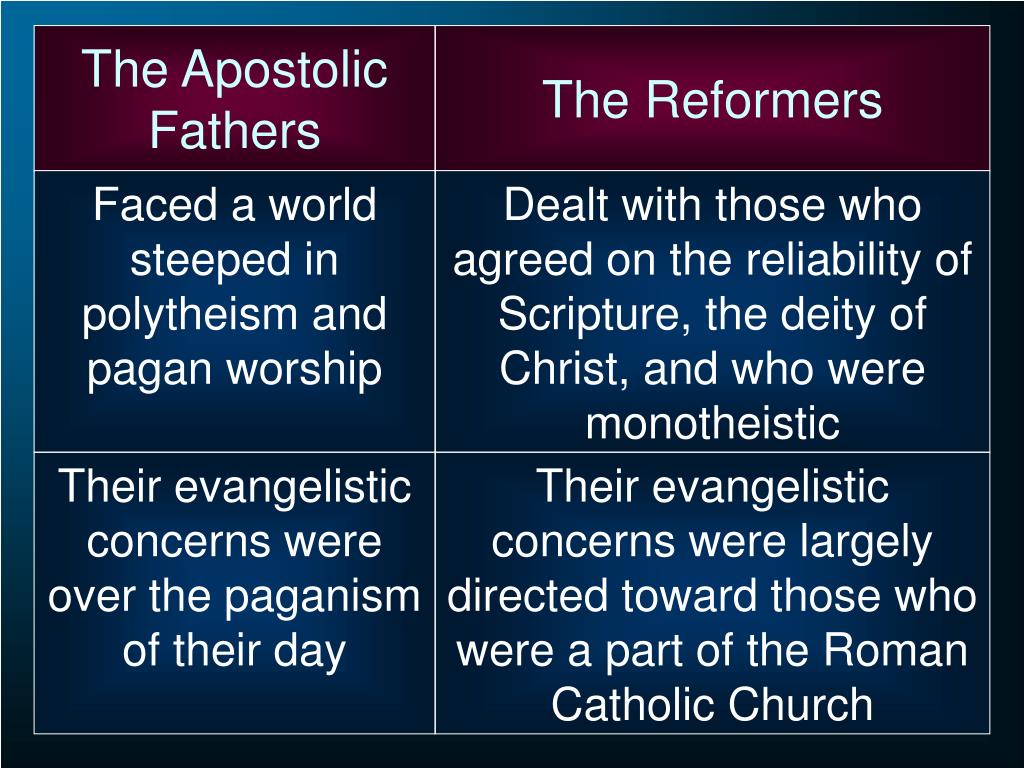 | The Apostolic Fathers | The Reformers |
|---|---|
| Faced a world steeped in polytheism and pagan worship | Dealt with those who agreed on the reliability of Scripture, the deity of Christ, and who were monotheistic |
| Their evangelistic concerns were over the paganism of their day | Their evangelistic concerns were largely directed toward those who were a part of the Roman Catholic Church |